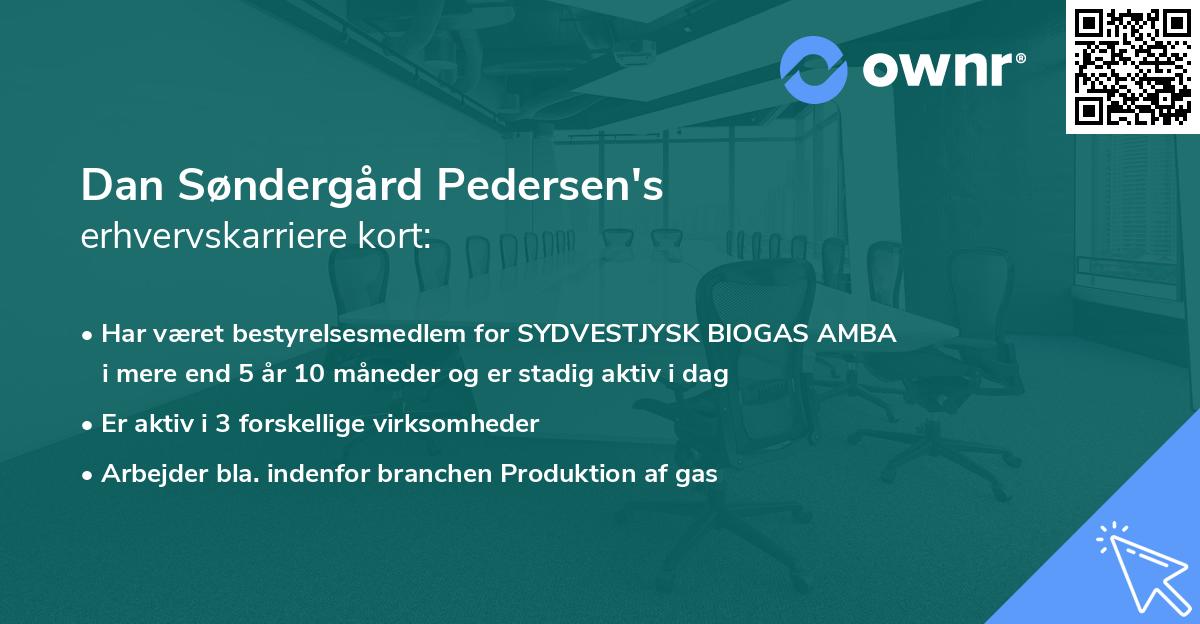 ownr®

Dan Søndergård Pedersen's
erhvervskarriere kort:

• Har været bestyrelsesmedlem for SYDVESTJYSK BIOGAS AMBA i mere end 5 år 10 måneder og er stadig aktiv i dag

• Er aktiv i 3 forskellige virksomheder

• Arbejder bla. indenfor branchen Produktion af gas